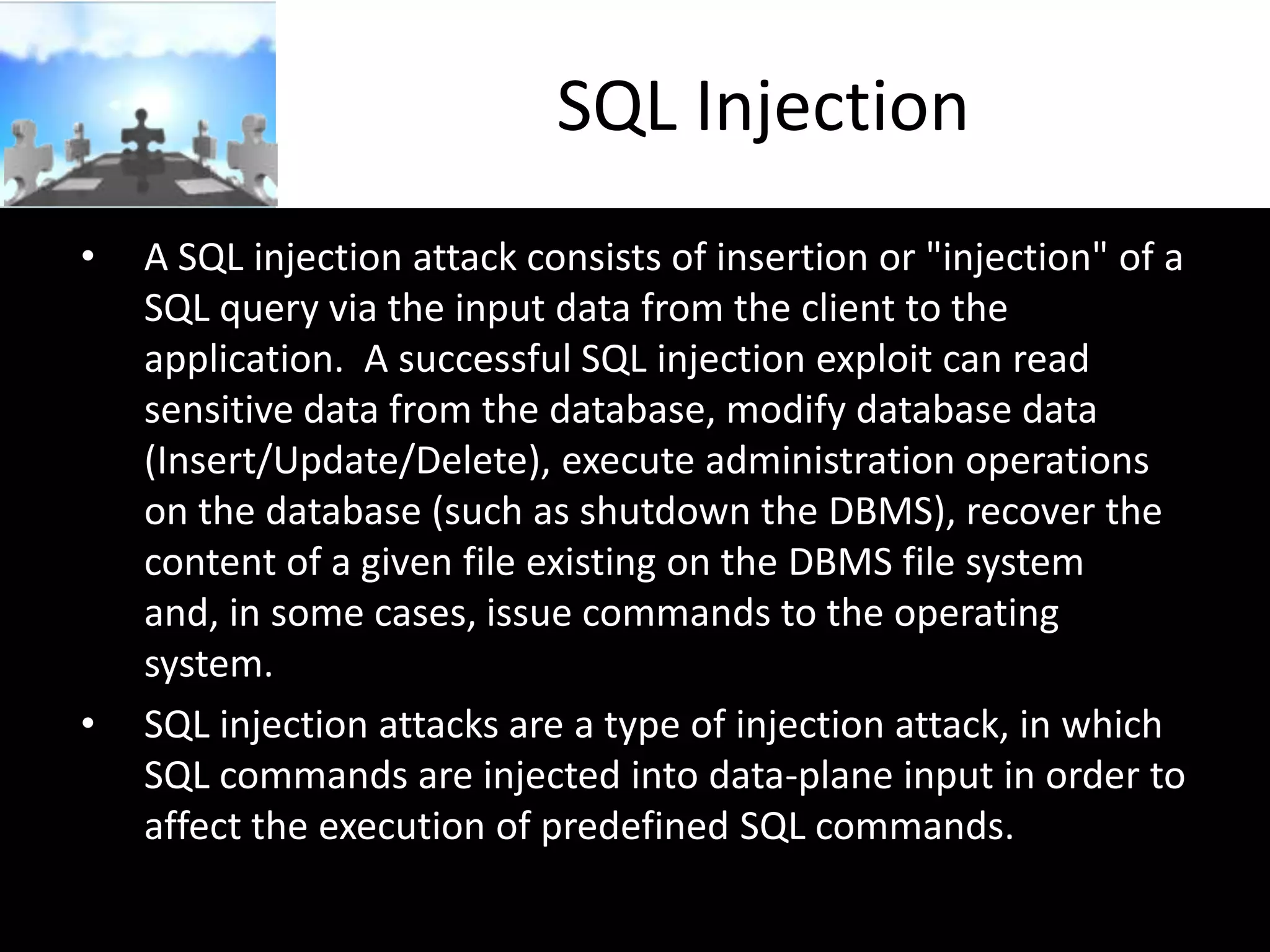 SQL Injection

• A SQL injection attack consists of insertion or "injection" of a SQL query via the input data from the client to the application.  A successful SQL injection exploit can read sensitive data from the database, modify database data (Insert/Update/Delete), execute administration operations on the database (such as shutdown the DBMS), recover the content of a given file existing on the DBMS file system and, in some cases, issue commands to the operating system.

• SQL injection attacks are a type of injection attack, in which SQL commands are injected into data-plane input in order to affect the execution of predefined SQL commands.